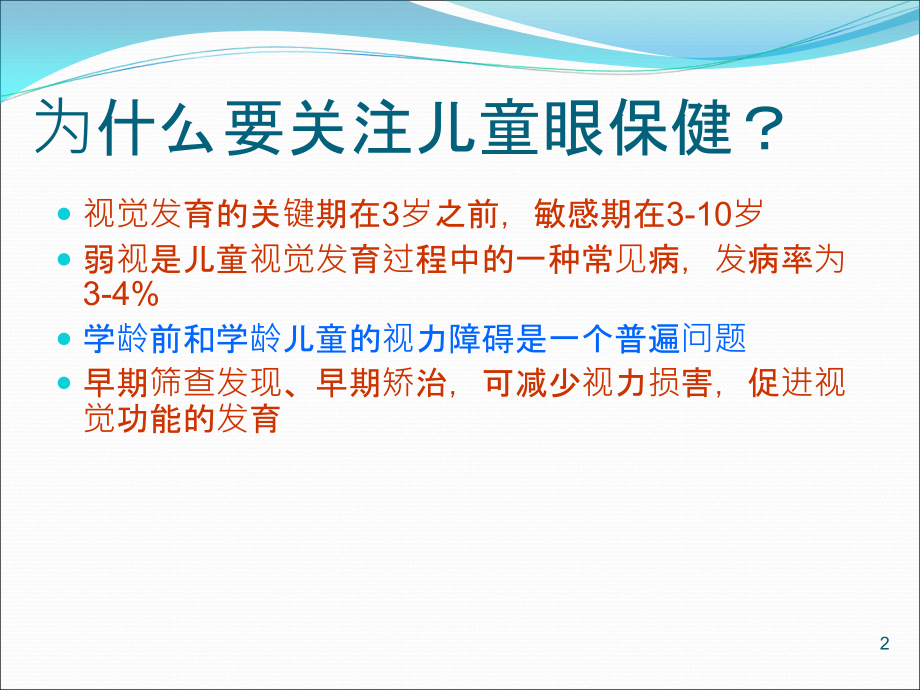 为什么要关注儿童眼保健？

- 视觉发育的关键期在3岁之前，敏感期在3-10岁
- 弱视是儿童视觉发育过程中的一种常见病，发病率为3-4%
- 学龄前和学龄儿童的视力障碍是一个普遍问题
- 早期筛查发现、早期矫治，可减少视力损害，促进视觉功能的发育

2